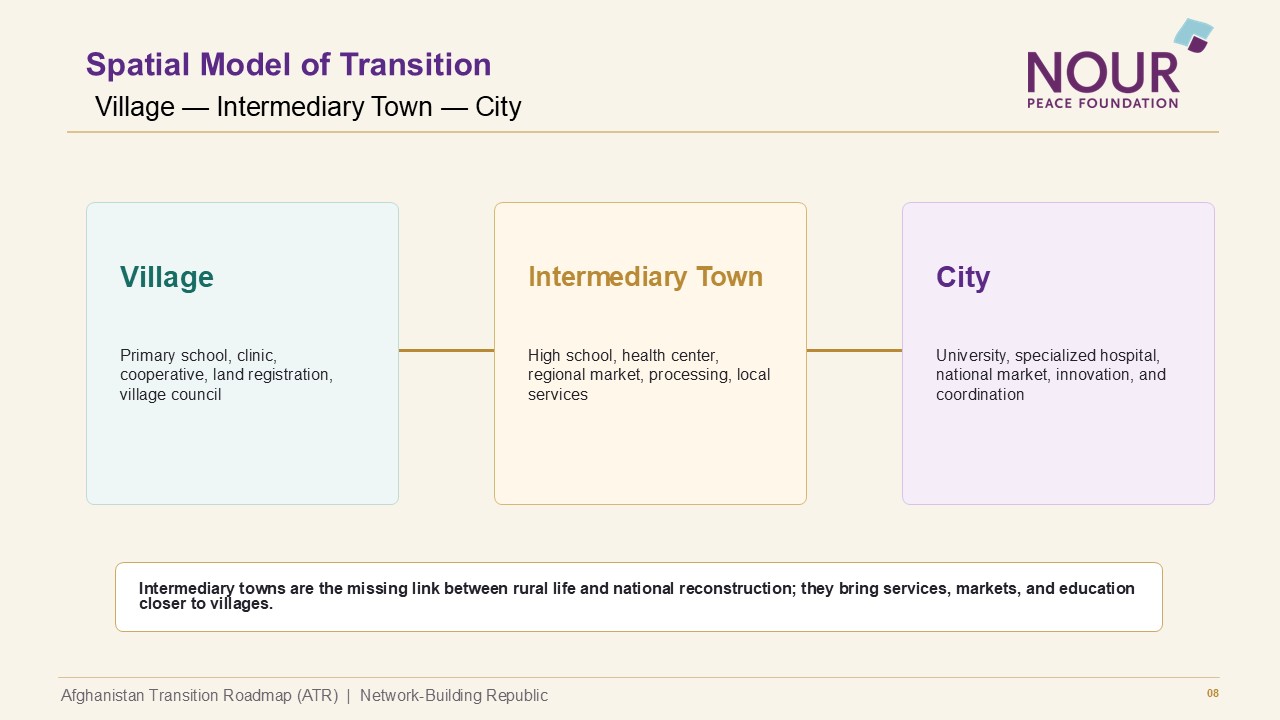 Spatial Model of Transition
Village — Intermediary Town — City

NOUR
PEACE FOUNDATION

Village

Primary school, clinic, cooperative, land registration, village council

Intermediary Town

High school, health center, regional market, processing, local services

City

University, specialized hospital, national market, innovation, and coordination

Intermediary towns are the missing link between rural life and national reconstruction; they bring services, markets, and education closer to villages.

Afghanistan Transition Roadmap (ATR) | Network-Building Republic

08